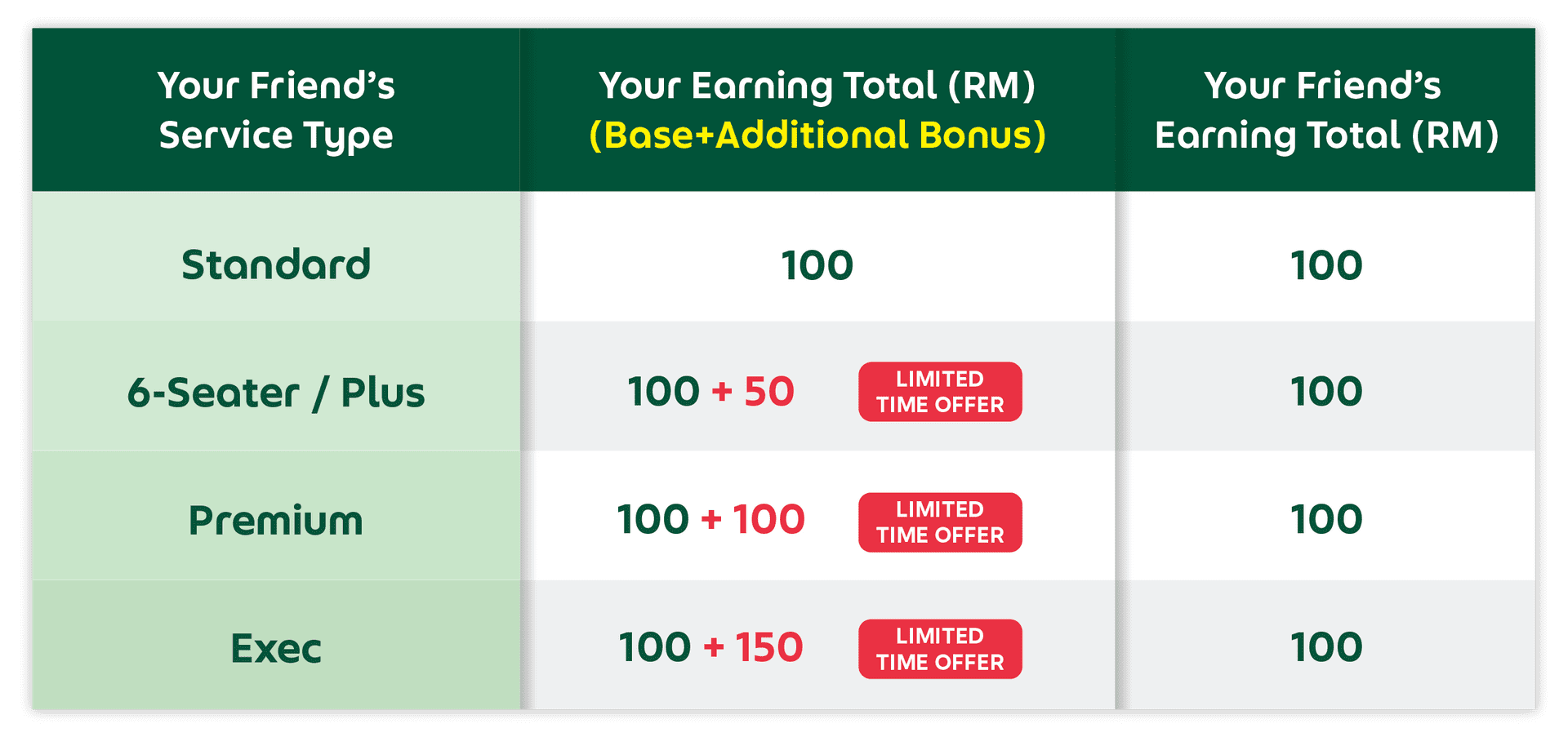 | Your Friend's Service Type | Your Earning Total (RM) (Base+Additional Bonus) | Your Friend's Earning Total (RM) |
|---|---|---|
| Standard | 100 | 100 |
| 6-Seater / Plus | 100 + 50 LIMITED TIME OFFER | 100 |
| Premium | 100 + 100 LIMITED TIME OFFER | 100 |
| Exec | 100 + 150 LIMITED TIME OFFER | 100 |